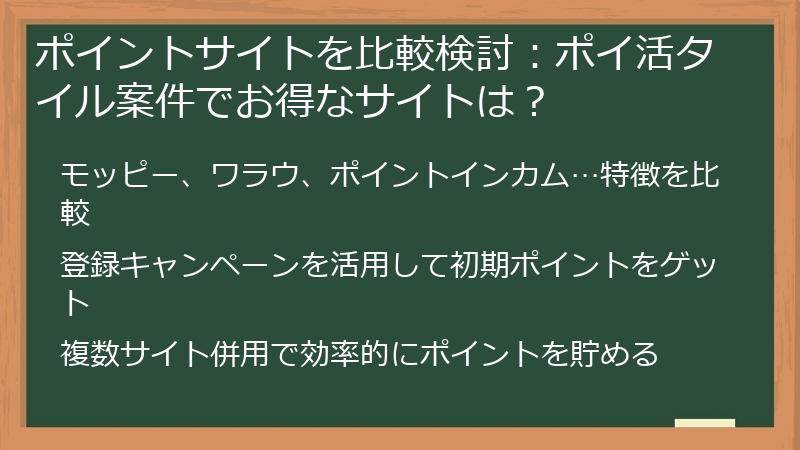 ポイントサイトを比較検討：ポイ活タイル案件でお得なサイトは？

モッピー、ワラウ、ポイントインカム…特徴を比較

登録キャンペーンを活用して初期ポイントをゲット

複数サイト併用で効率的にポイントを貯める